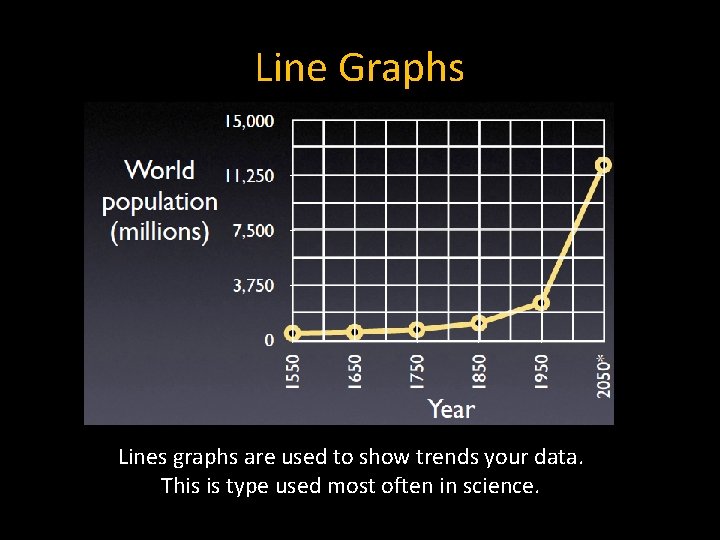 Line Graphs

World population (millions)

15,000
11,250
7,500
3,750
0

1550
1650
1750
1850
1950
2050*

Year

Lines graphs are used to show trends your data. This is type used most often in science.